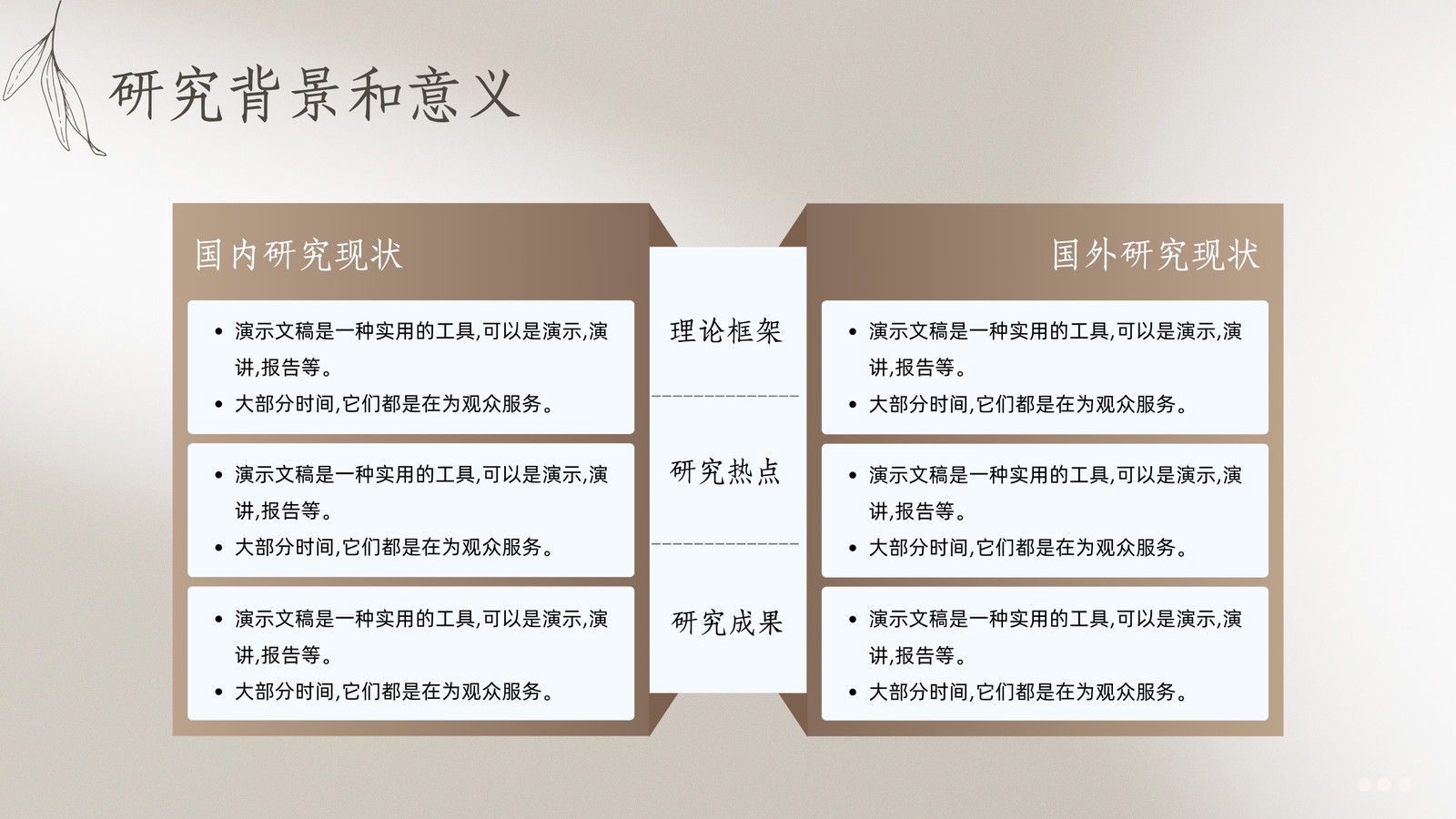 研究背景和意义

国内研究现状

- 演示文稿是一种实用的工具,可以是演示,演讲,报告等。
- 大部分时间,它们都是在为观众服务。

- 演示文稿是一种实用的工具,可以是演示,演讲,报告等。
- 大部分时间,它们都是在为观众服务。

- 演示文稿是一种实用的工具,可以是演示,演讲,报告等。
- 大部分时间,它们都是在为观众服务。

理论框架

研究热点

研究成果

国外研究现状

- 演示文稿是一种实用的工具,可以是演示,演讲,报告等。
- 大部分时间,它们都是在为观众服务。

- 演示文稿是一种实用的工具,可以是演示,演讲,报告等。
- 大部分时间,它们都是在为观众服务。

- 演示文稿是一种实用的工具,可以是演示,演讲,报告等。
- 大部分时间,它们都是在为观众服务。